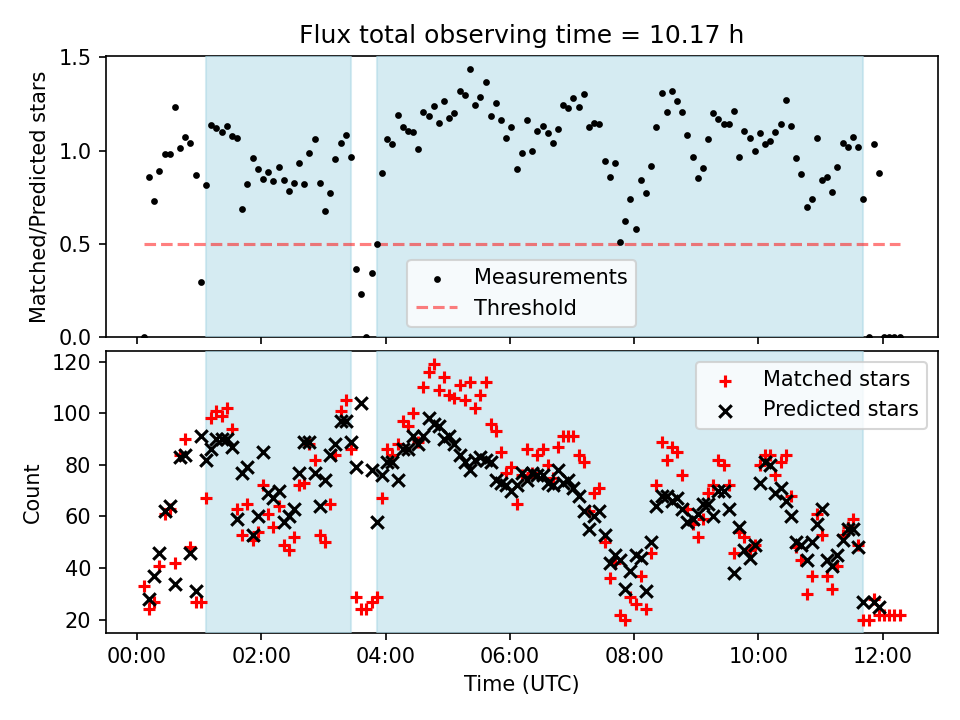 Flux total observing time = 10.17 h

Matched/Predicted stars

1.5
1.0
0.5
0.0

Measurements
Threshold

Count

120
100
80
60
40
20

Matched stars
Predicted stars

00:00
02:00
04:00
06:00
08:00
10:00
12:00

Time (UTC)